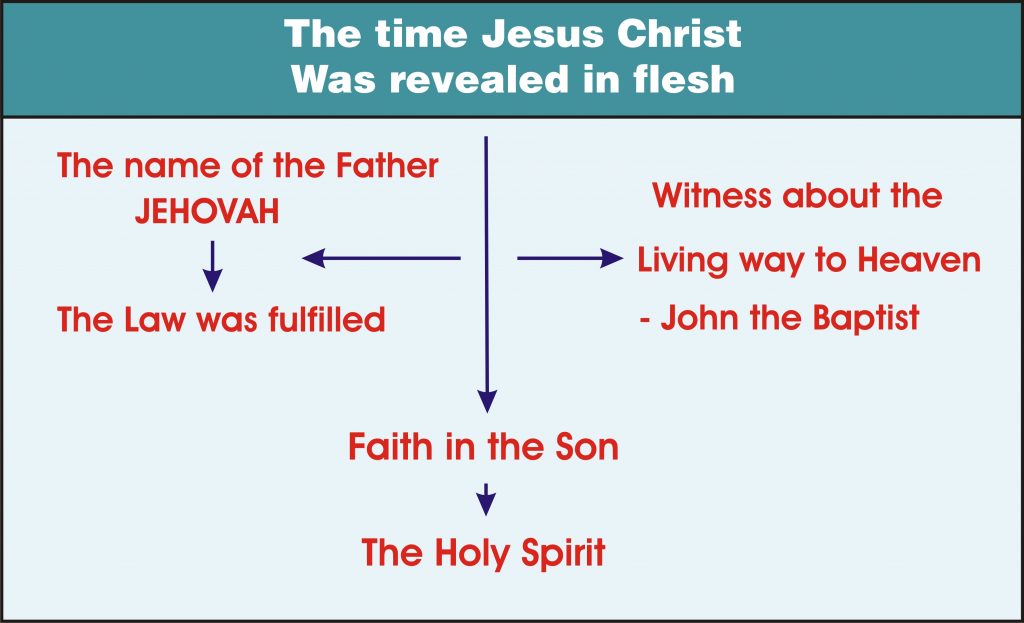 The time Jesus Christ
Was revealed in flesh

The name of the Father
JEHOVAH

The Law was fulfilled

Witness about the
Living way to Heaven
- John the Baptist

Faith in the Son

The Holy Spirit